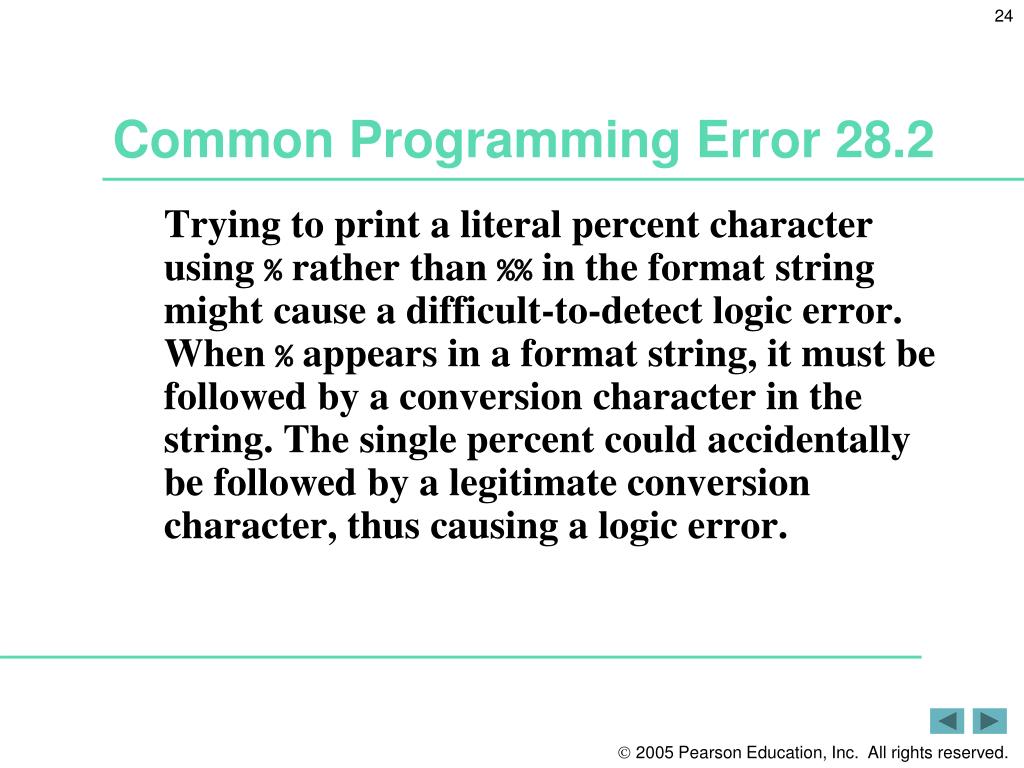 24

Common Programming Error 28.2

Trying to print a literal percent character using % rather than %% in the format string might cause a difficult-to-detect logic error. When % appears in a format string, it must be followed by a conversion character in the string. The single percent could accidentally be followed by a legitimate conversion character, thus causing a logic error.

© 2005 Pearson Education, Inc.  All rights reserved.